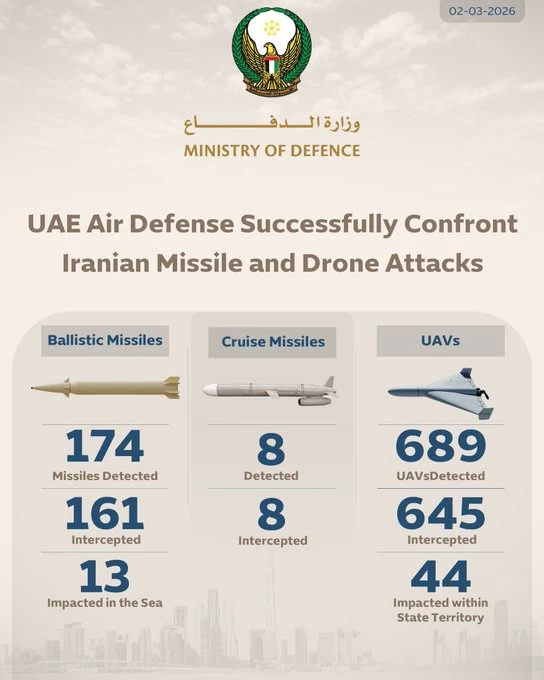 02-03-2026

وزارة الدفاع
MINISTRY OF DEFENCE

UAE Air Defense Successfully Confront Iranian Missile and Drone Attacks

Ballistic Missiles

174
Missiles Detected

161
Intercepted

13
Impacted in the Sea

Cruise Missiles

8
Detected

8
Intercepted

UAVs

689
UAVsDetected

645
Intercepted

44
Impacted within State Territory